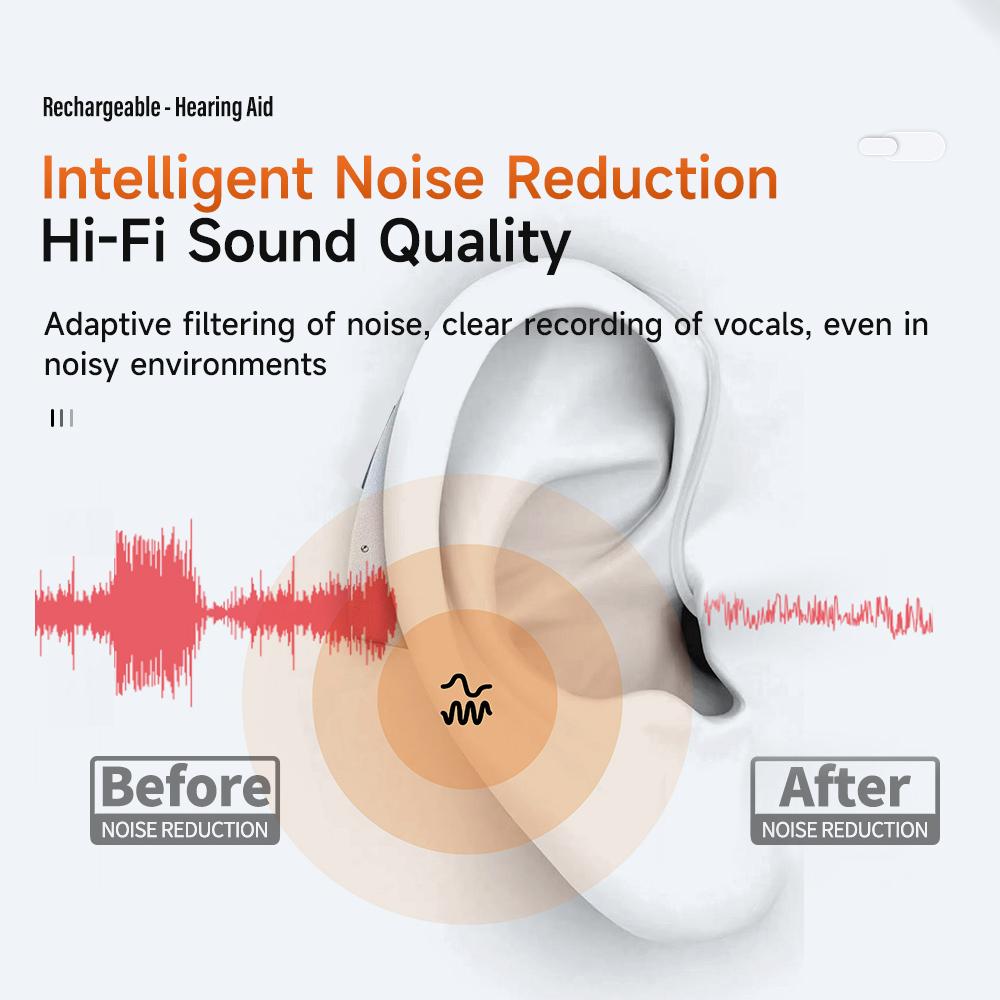 Rechargeable - Hearing Aid

Intelligent Noise Reduction
Hi-Fi Sound Quality

Adaptive filtering of noise, clear recording of vocals, even in noisy environments

Before
NOISE REDUCTION

After
NOISE REDUCTION